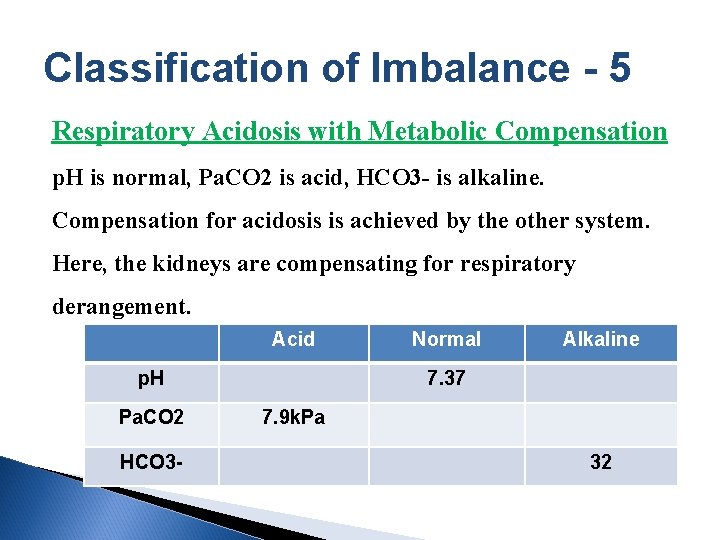 Classification of Imbalance - 5

Respiratory Acidosis with Metabolic Compensation

pH is normal, PaCO2 is acid, HCO3- is alkaline.

Compensation for acidosis is achieved by the other system.

Here, the kidneys are compensating for respiratory derangement.

| | Acid | Normal | Alkaline |
|---|---|---|---|
| pH | | 7.37 | |
| PaCO2 | 7.9kPa | | |
| HCO3- | | | 32 |